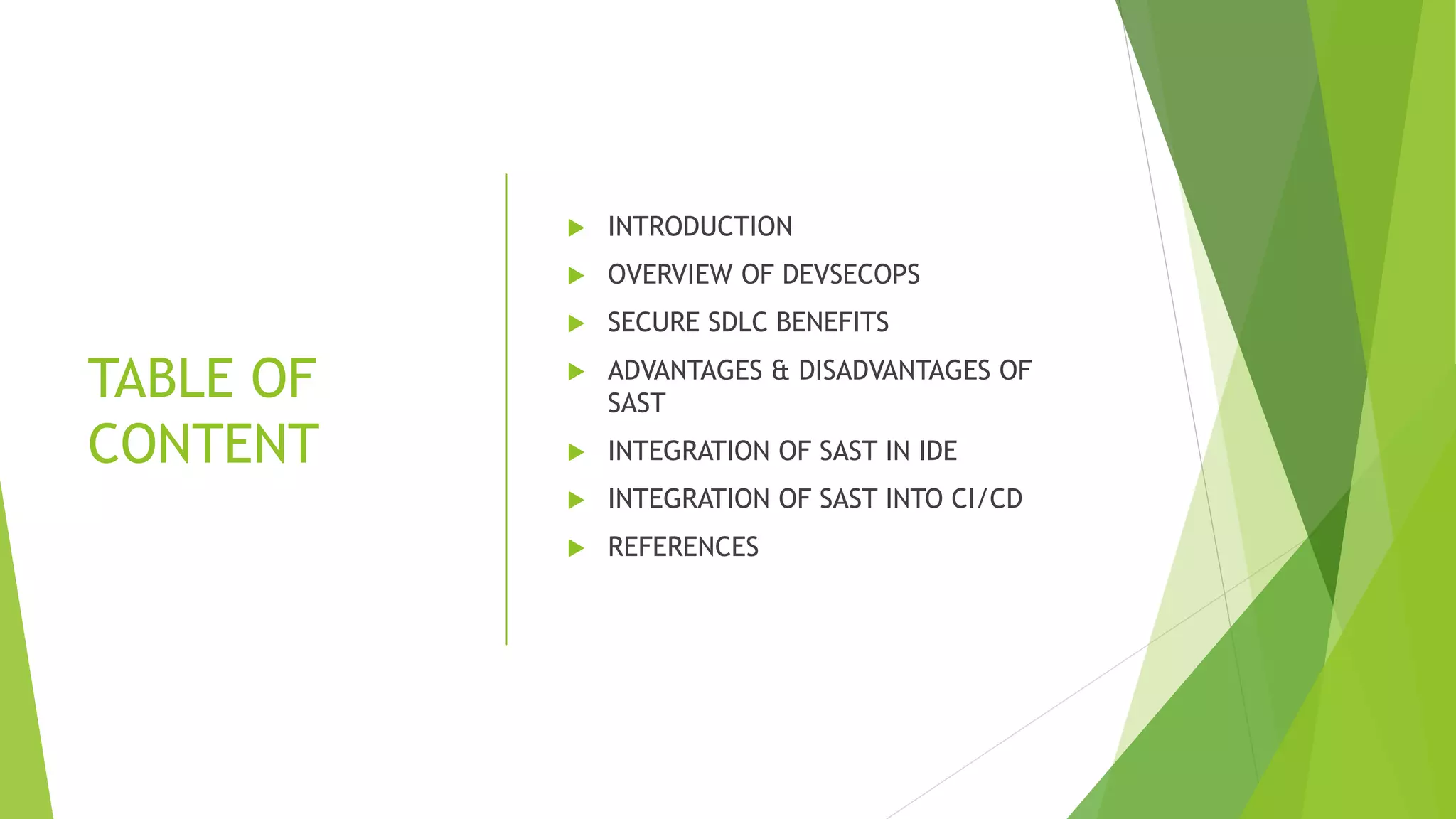 TABLE OF CONTENT

INTRODUCTION
OVERVIEW OF DEVSECOPS
SECURE SDLC BENEFITS
ADVANTAGES & DISADVANTAGES OF SAST
INTEGRATION OF SAST IN IDE
INTEGRATION OF SAST INTO CI/CD
REFERENCES